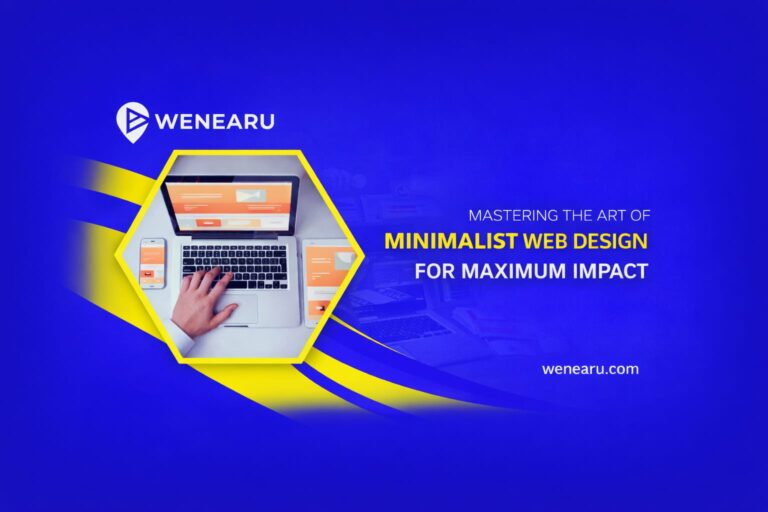 WENEARU

MASTERING THE ART OF
MINIMALIST WEB DESIGN
FOR MAXIMUM IMPACT

wenearu.com